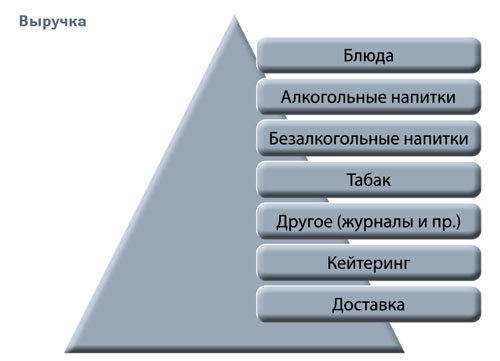 Выручка

Блюда

Алкогольные напитки

Безалкогольные напитки

Табак

Другое (журналы и пр.)

Кейтеринг

Доставка